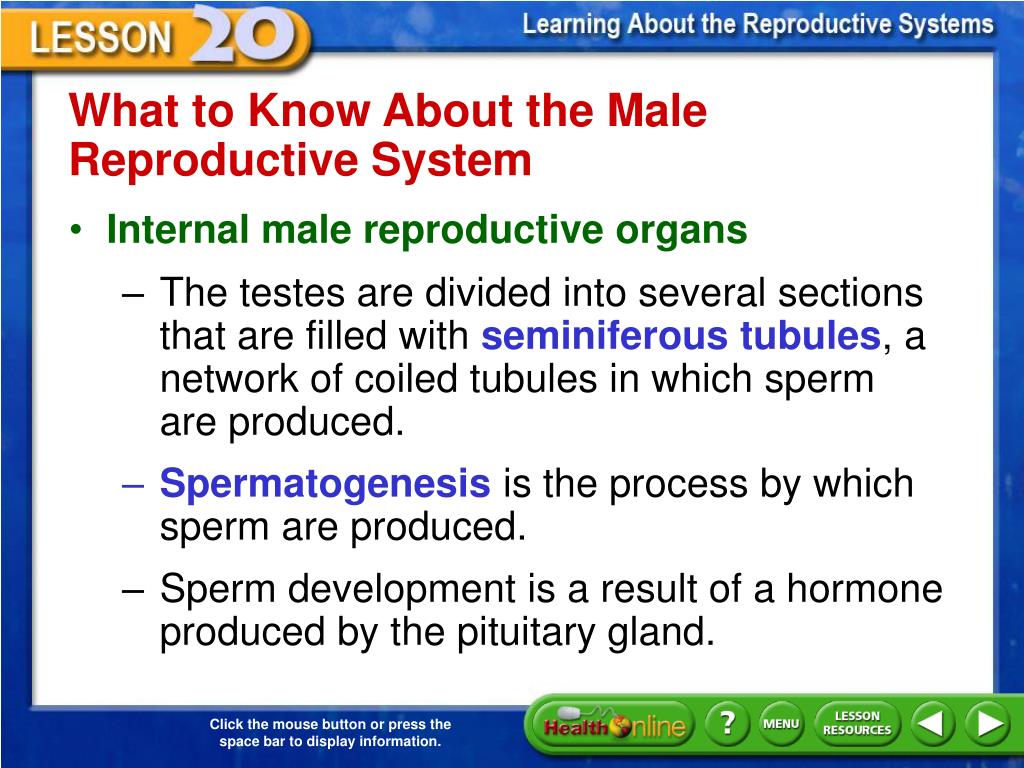 LESSON 20

Learning About the Reproductive Systems

What to Know About the Male Reproductive System

• Internal male reproductive organs

– The testes are divided into several sections that are filled with seminiferous tubules, a network of coiled tubules in which sperm are produced.

– Spermatogenesis is the process by which sperm are produced.

– Sperm development is a result of a hormone produced by the pituitary gland.

Click the mouse button or press the space bar to display information.

Health Online

?

MENU

LESSON RESOURCES